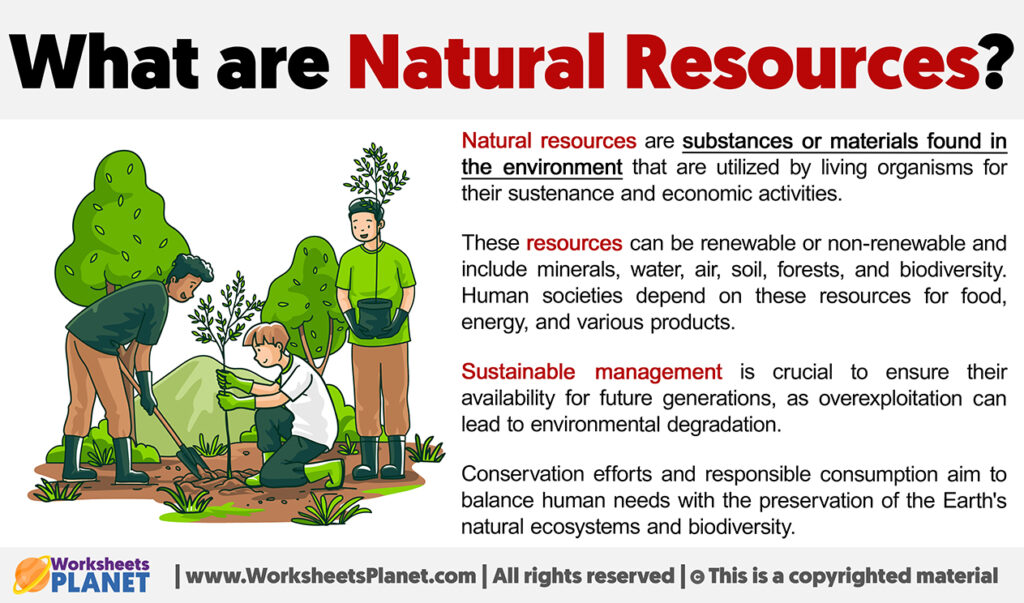 What are Natural Resources?

Natural resources are substances or materials found in the environment that are utilized by living organisms for their sustenance and economic activities.

These resources can be renewable or non-renewable and include minerals, water, air, soil, forests, and biodiversity. Human societies depend on these resources for food, energy, and various products.

Sustainable management is crucial to ensure their availability for future generations, as overexploitation can lead to environmental degradation.

Conservation efforts and responsible consumption aim to balance human needs with the preservation of the Earth's natural ecosystems and biodiversity.

Worksheets PLANET | www.WorksheetsPlanet.com | All rights reserved | © This is a copyrighted material